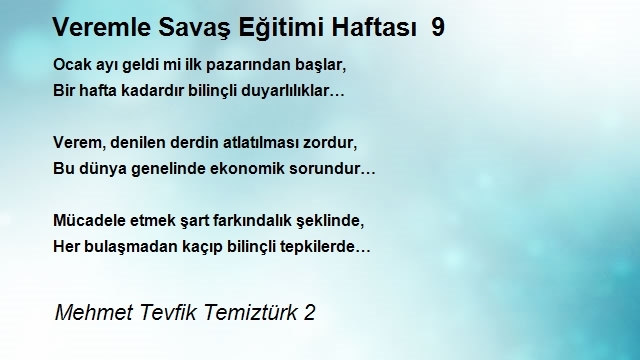 Veremle Savaş Eğitimi Haftası 9

Ocak ayı geldi mi ilk pazarından başlar,
Bir hafta kadardır bilinçli duyarlılıklar…

Verem, denilen derdin atlatılması zordur,
Bu dünya genelinde ekonomik sorundur…

Mücadele etmek şart farkındalık şeklinde,
Her bulaşmadan kaçıp bilinçli tepkilerde…

Mehmet Tevfik Temiztürk 2